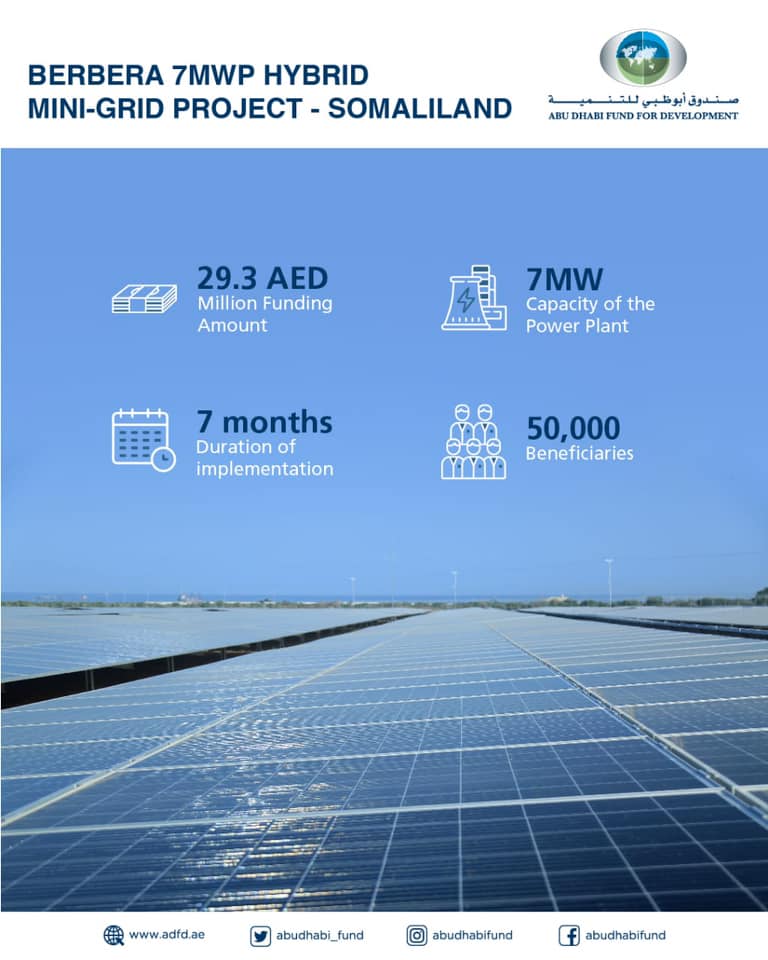 BERBERA 7MWP HYBRID MINI-GRID PROJECT - SOMALILAND

صندوق أبوظبي للتنمية
ABU DHABI FUND FOR DEVELOPMENT

29.3 AED
Million Funding Amount

7MW
Capacity of the Power Plant

7 months
Duration of implementation

50,000
Beneficiaries

www.adfd.ae
abudhabi_fund
abudhabifund
abudhabifund